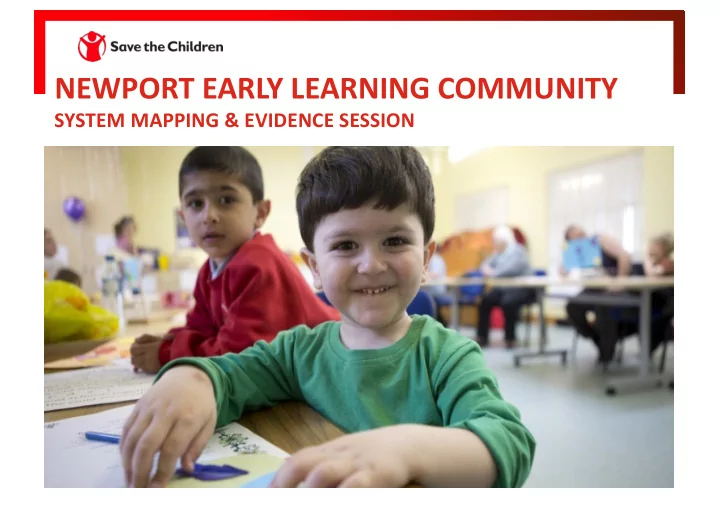 Save the Children

NEWPORT EARLY LEARNING COMMUNITY
SYSTEM MAPPING & EVIDENCE SESSION